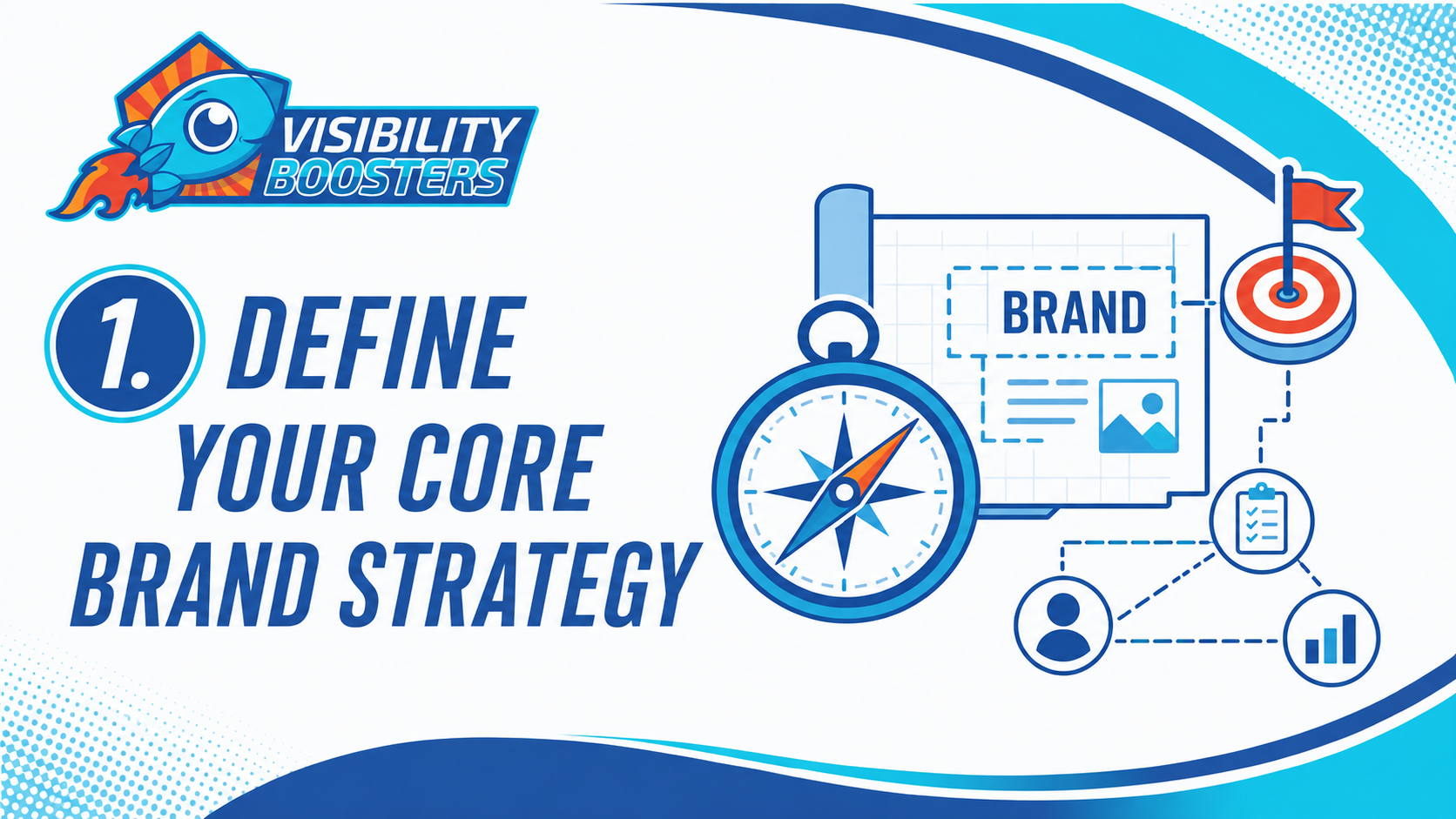 VISIBILITY BOOSTERS

1. DEFINE YOUR CORE BRAND STRATEGY

BRAND